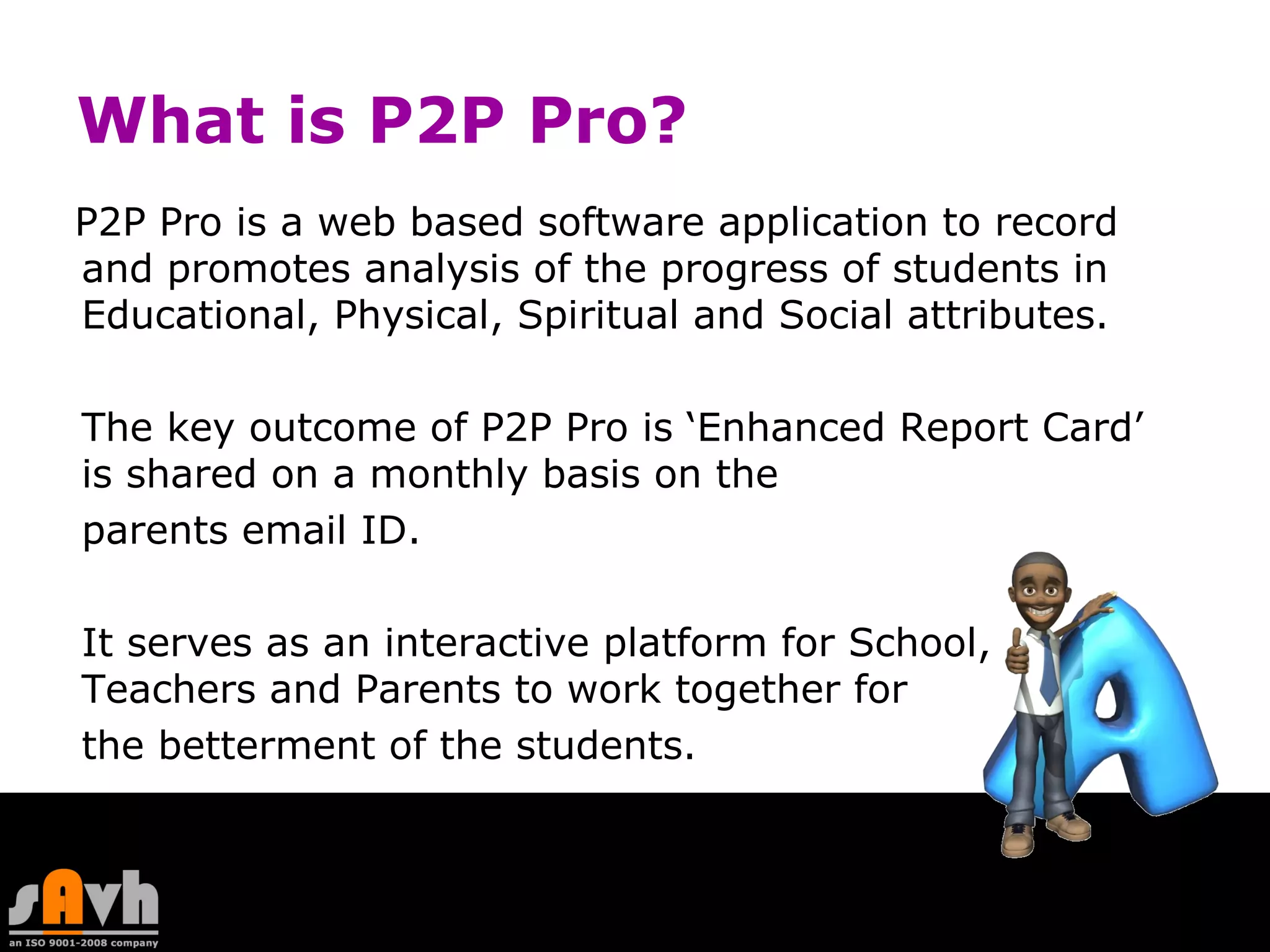 What is P2P Pro?

P2P Pro is a web based software application to record and promotes analysis of the progress of students in Educational, Physical, Spiritual and Social attributes.

The key outcome of P2P Pro is ‘Enhanced Report Card’ is shared on a monthly basis on the parents email ID.

It serves as an interactive platform for School, Teachers and Parents to work together for the betterment of the students.

sAvh
an ISO 9001-2008 company